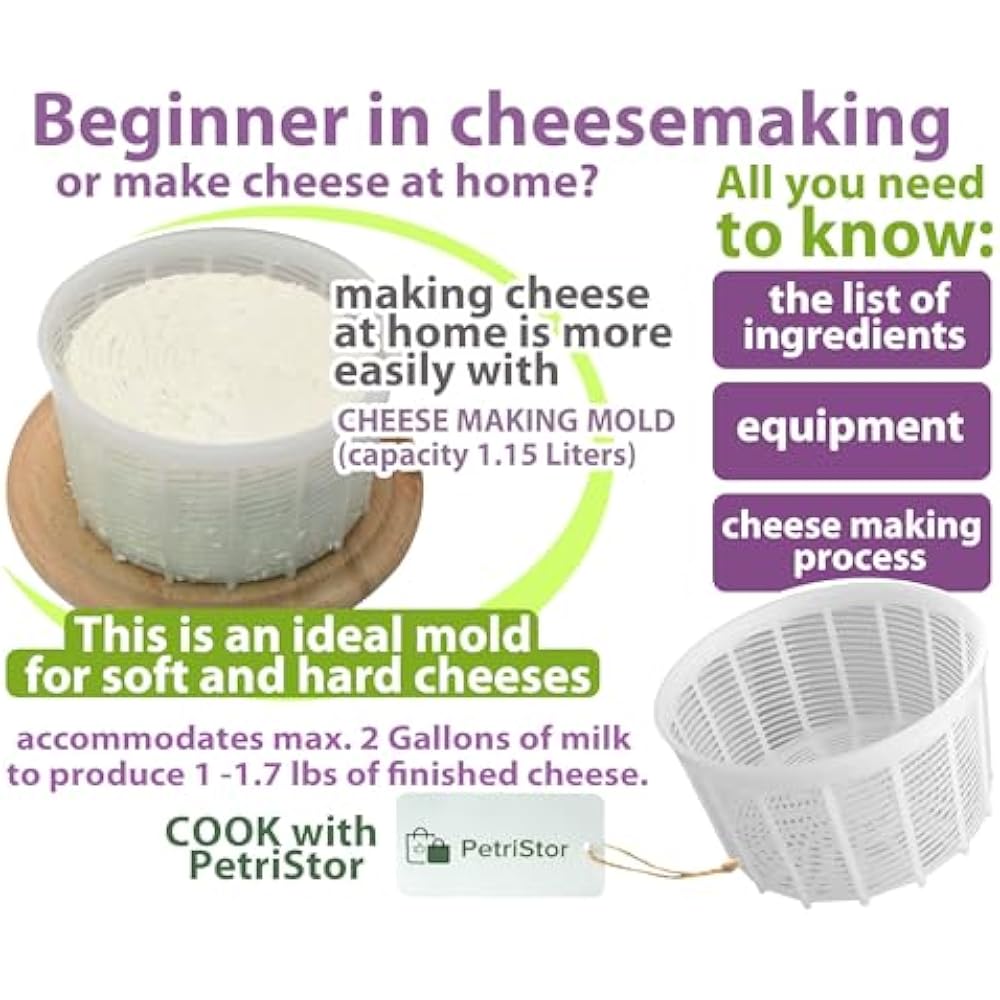 Beginner in cheesemaking
or make cheese at home?

making cheese at home is more easily with
CHEESE MAKING MOLD
(capacity 1.15 Liters)

All you need to know:

the list of ingredients

equipment

cheese making process

This is an ideal mold for soft and hard cheeses

accommodates max. 2 Gallons of milk to produce 1 -1.7 lbs of finished cheese.

COOK with PetriStor

PetriStor